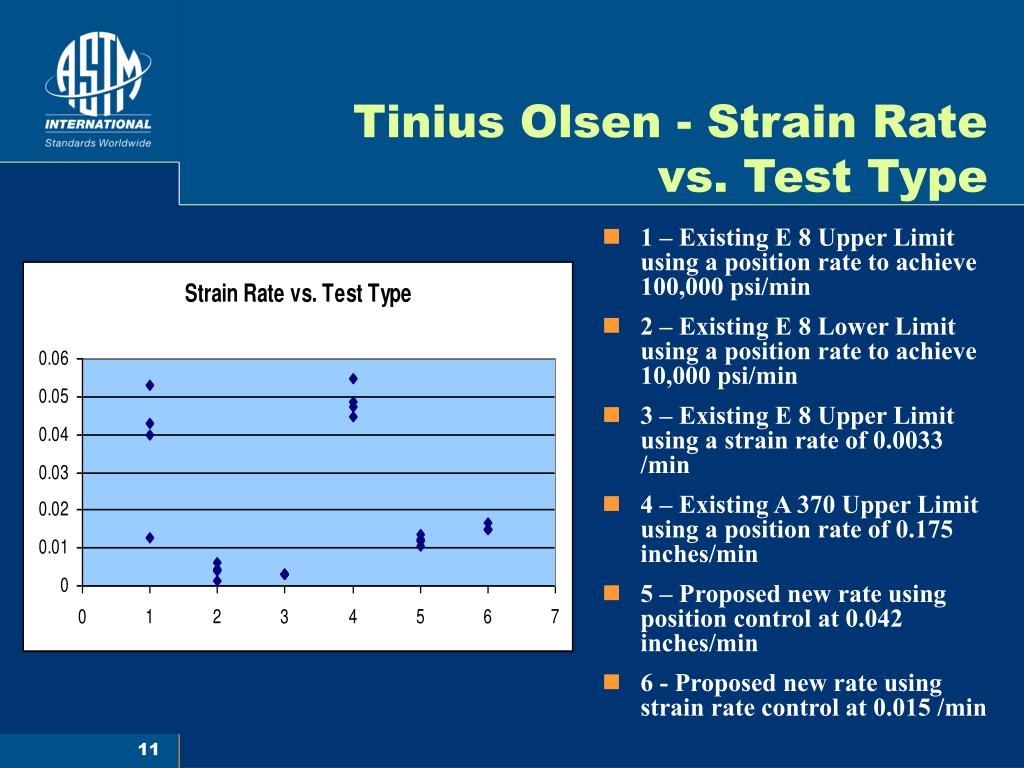 ASTM
INTERNATIONAL
Standards Worldwide

Tinius Olsen - Strain Rate vs. Test Type

Strain Rate vs. Test Type

0.06
0.05
0.04
0.03
0.02
0.01
0

0 1 2 3 4 5 6 7

1 – Existing E 8 Upper Limit using a position rate to achieve 100,000 psi/min

2 – Existing E 8 Lower Limit using a position rate to achieve 10,000 psi/min

3 – Existing E 8 Upper Limit using a strain rate of 0.0033 /min

4 – Existing A 370 Upper Limit using a position rate of 0.175 inches/min

5 – Proposed new rate using position control at 0.042 inches/min

6 - Proposed new rate using strain rate control at 0.015 /min

11